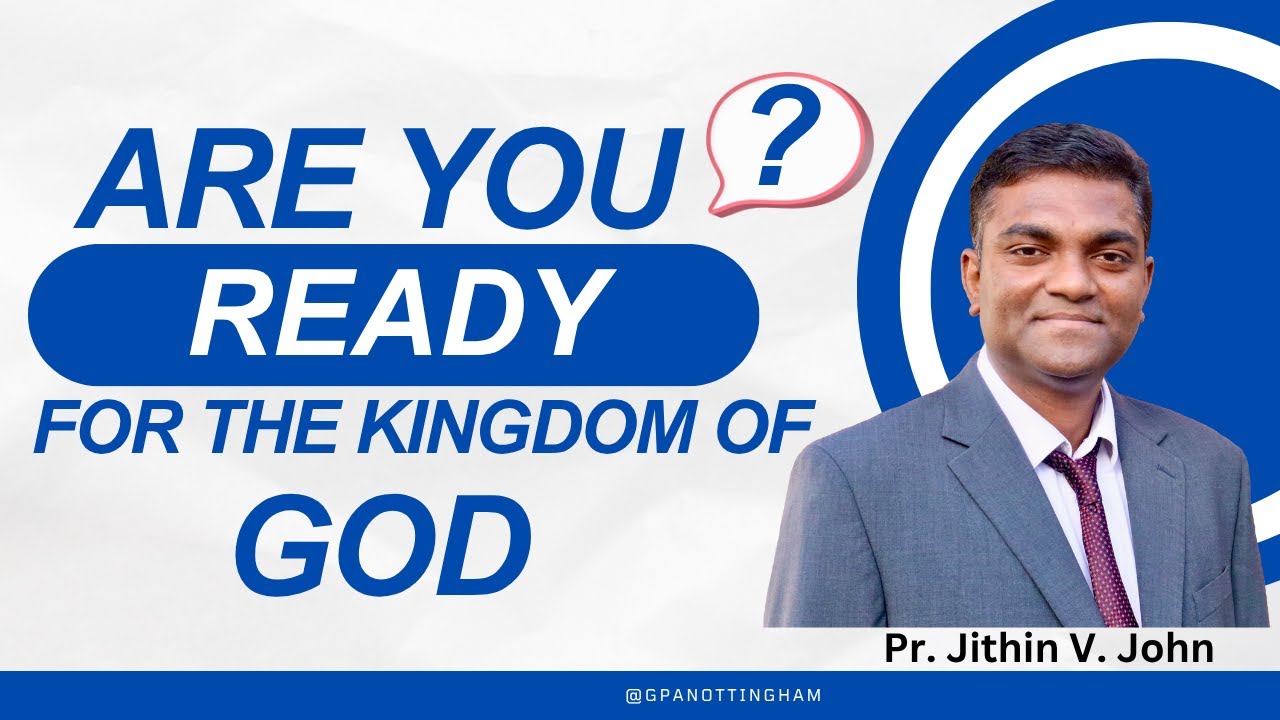 ARE YOU ?
READY
FOR THE KINGDOM OF
GOD

Pr. Jithin V. John

@GPANOTTINGHAM